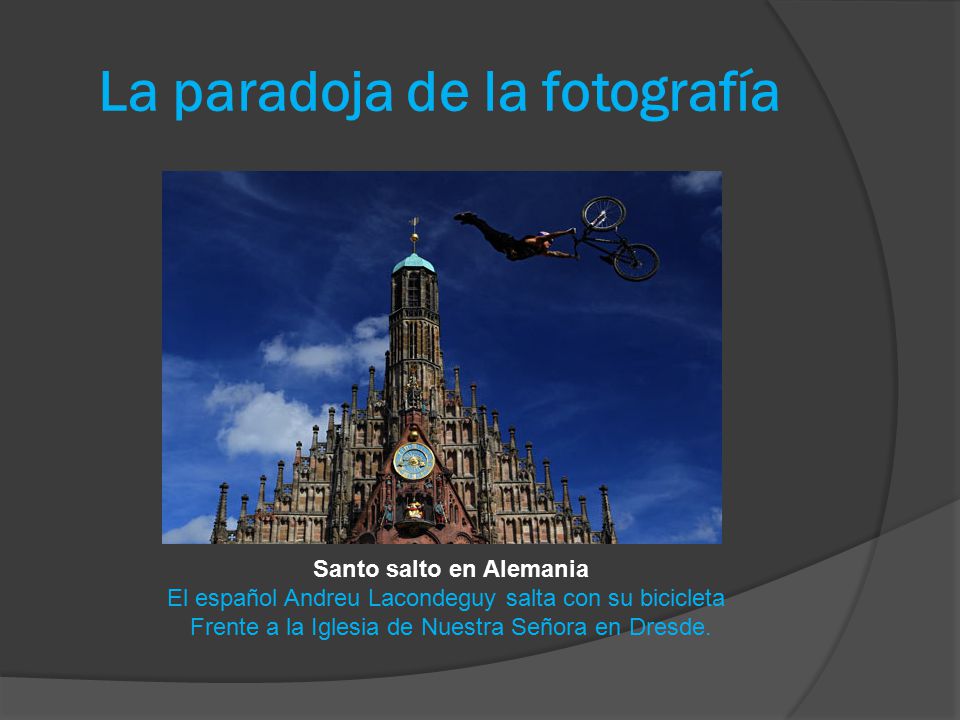 La paradoja de la fotografía

Santo salto en Alemania
El español Andreu Lacondeguy salta con su bicicleta Frente a la Iglesia de Nuestra Señora en Dresde.